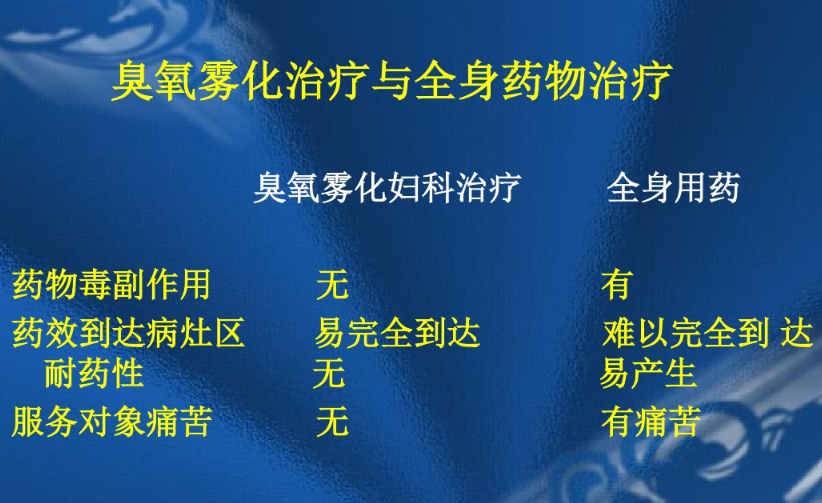 臭氧雾化治疗与全身药物治疗

|  | 臭氧雾化妇科治疗 | 全身用药 |
|---|---|---|
| 药物毒副作用 | 无 | 有 |
| 药效到达病灶区 | 易完全到达 | 难以完全到 达 |
| 耐药性 | 无 | 易产生 |
| 服务对象痛苦 | 无 | 有痛苦 |